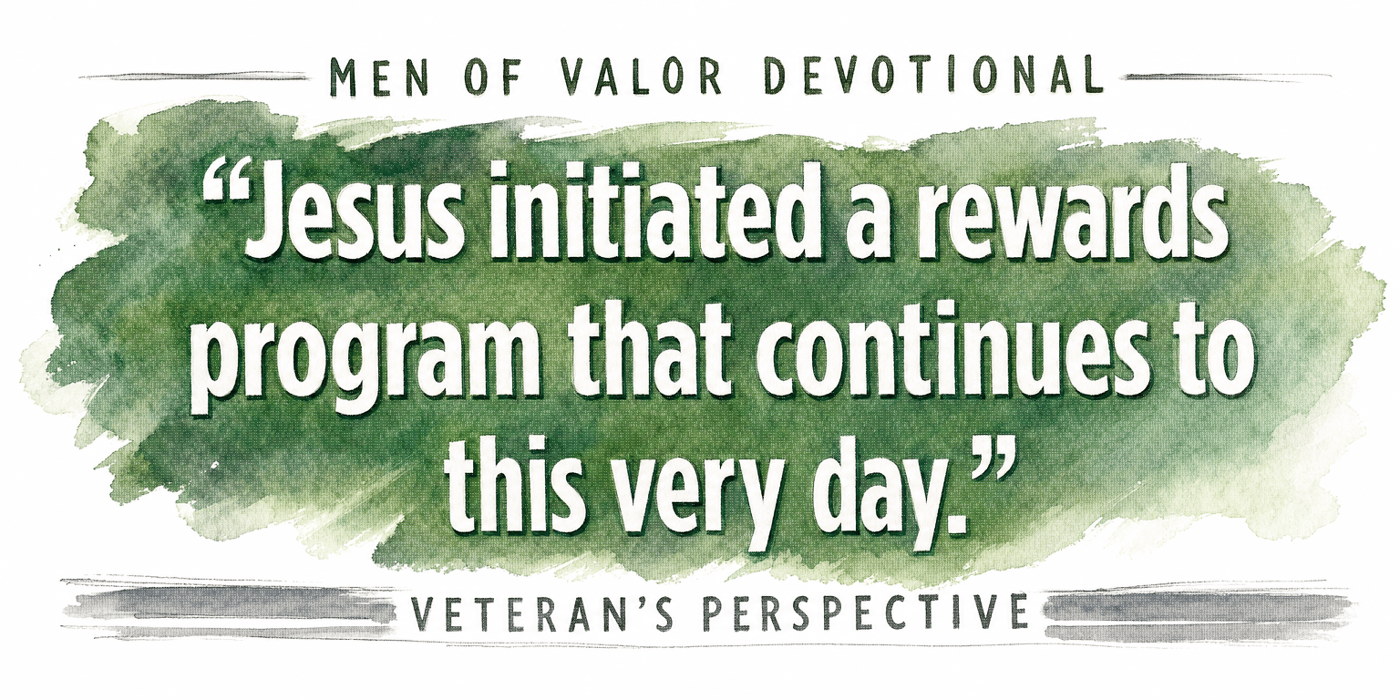 MEN OF VALOR DEVOTIONAL

“Jesus initiated a rewards program that continues to this very day.”

VETERAN’S PERSPECTIVE